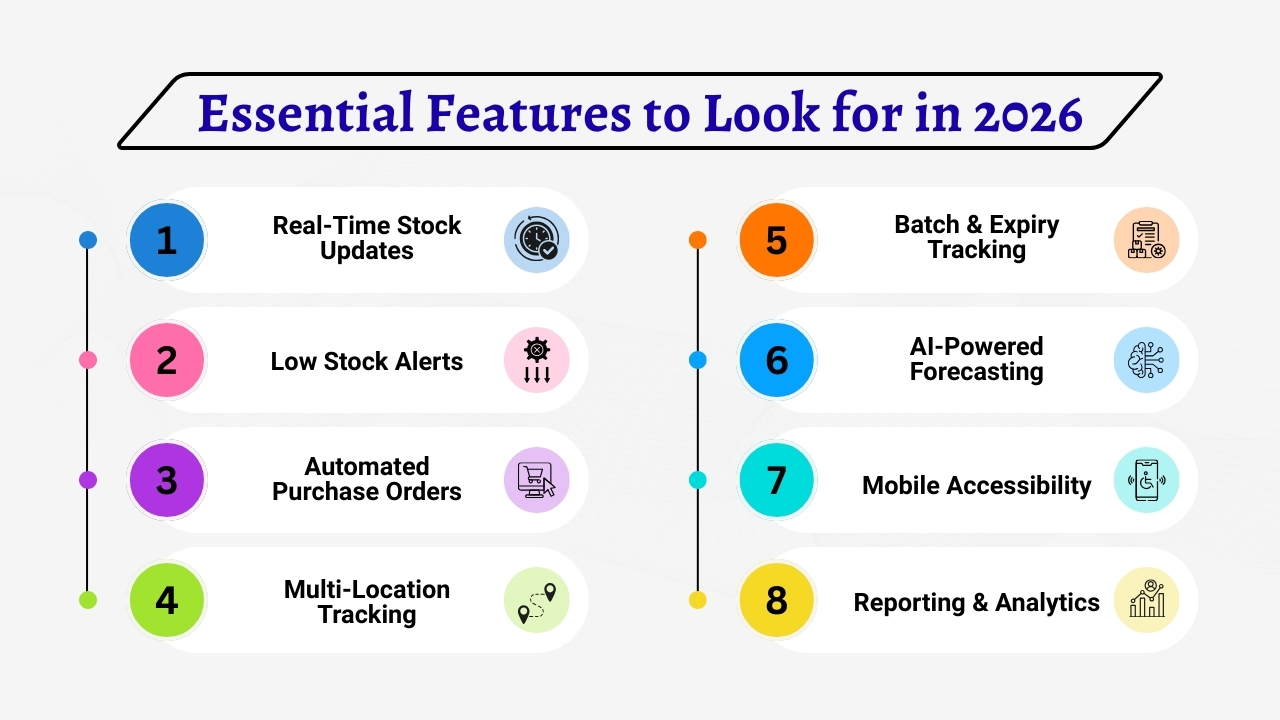 Essential Features to Look for in 2026

1 Real-Time Stock Updates

2 Low Stock Alerts

3 Automated Purchase Orders

4 Multi-Location Tracking

5 Batch & Expiry Tracking

6 AI-Powered Forecasting

7 Mobile Accessibility

8 Reporting & Analytics